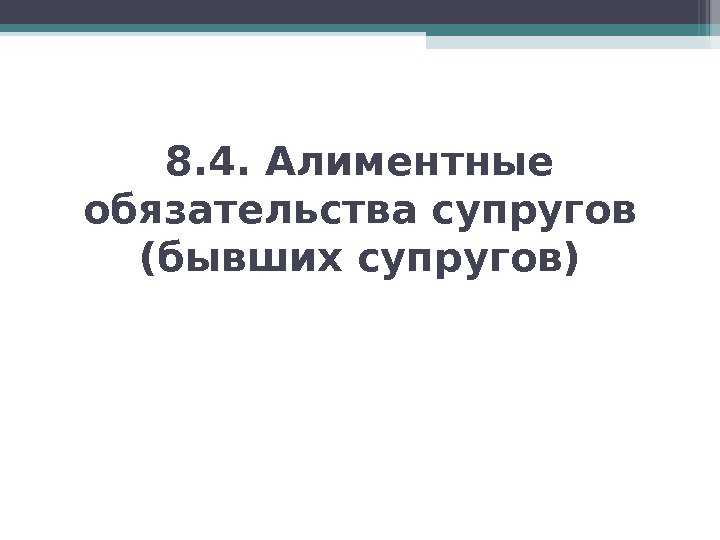 8.4. Алиментные обязательства супругов (бывших супругов)